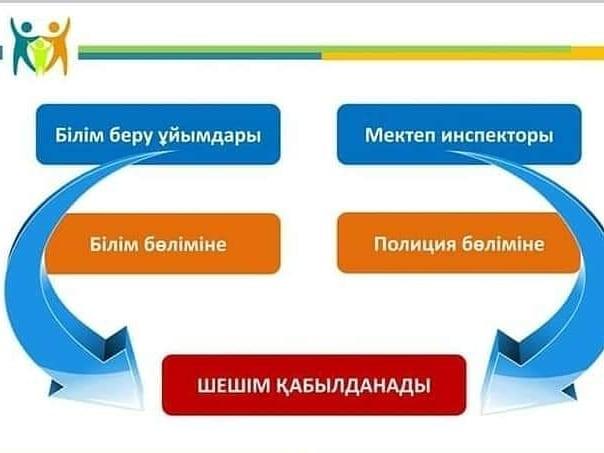 Білім беру ұйымдары

Мектеп инспекторы

Білім бөліміне

Полиция бөліміне

ШЕШІМ ҚАБЫЛДАНАДЫ